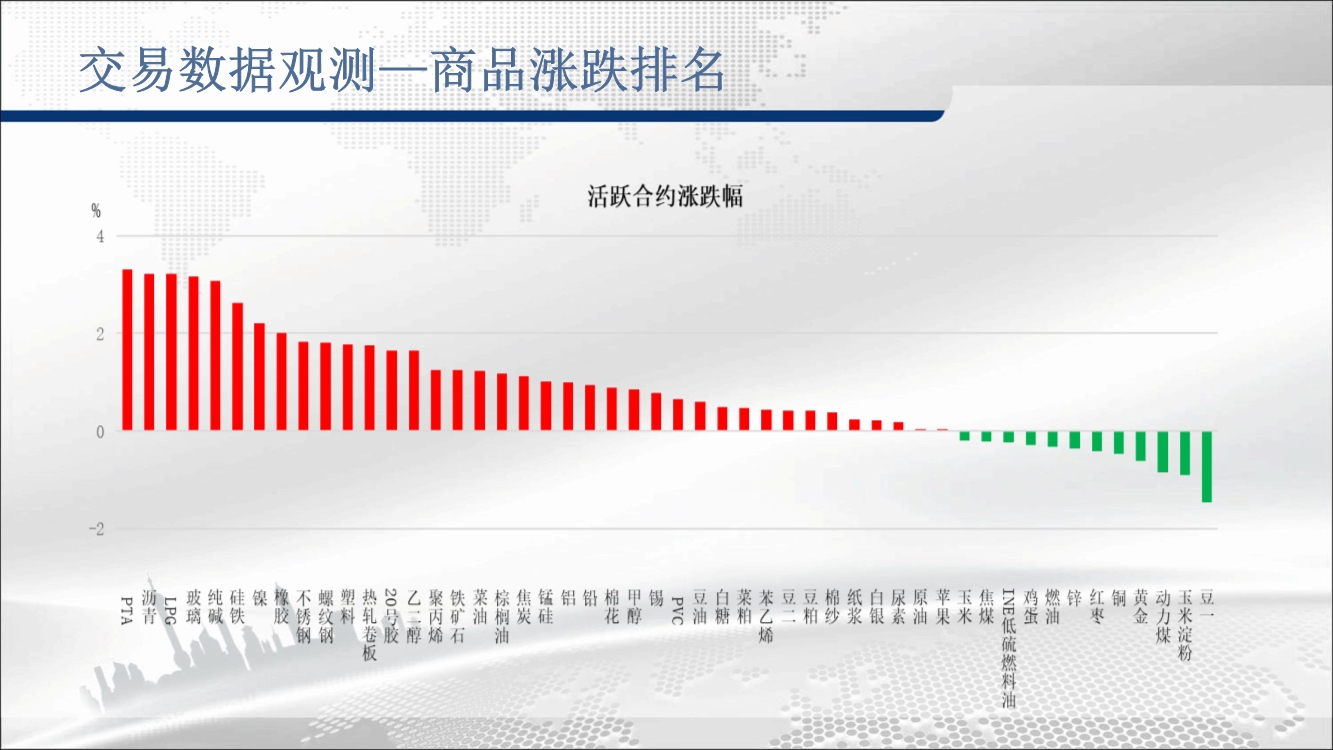 交易数据观测—商品涨跌排名

活跃合约涨跌幅

%

4
2
0
-2

PTA
沥青
LPG
玻璃
纯碱
硅铁
镍
橡胶
不锈钢
螺纹钢
塑料
热轧卷板
20号胶
乙二醇
聚丙烯
铁矿石
菜油
棕榈油
焦炭
锰硅
铝
铅
棉花
甲醇
锡
PVC
豆油
白糖
菜粕
苯乙烯
豆二
豆粕
棉纱
纸浆
白银
尿素
原油
苹果
玉米
焦煤
INE低硫燃料油
鸡蛋
燃油
锌
红枣
铜
黄金
动力煤
玉米淀粉
豆一